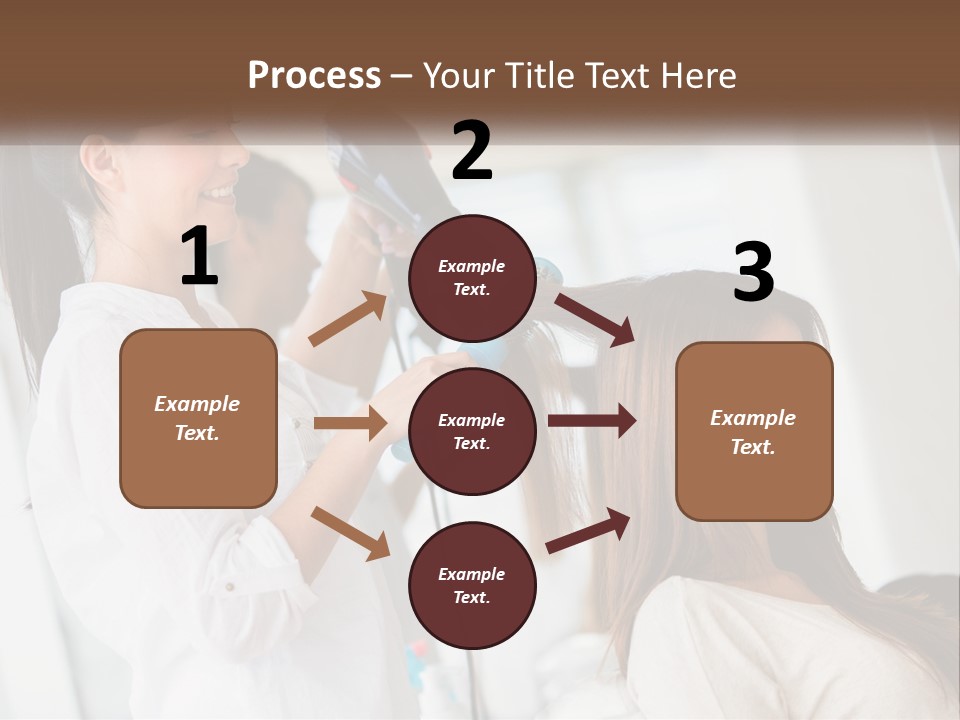 Process – Your Title Text Here

1

Example Text.

2

Example Text.

Example Text.

Example Text.

3

Example Text.